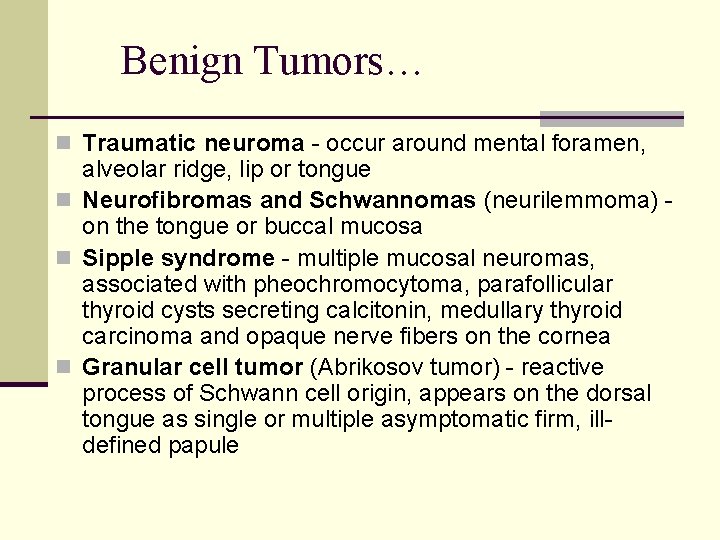 Benign Tumors…

Traumatic neuroma - occur around mental foramen, alveolar ridge, lip or tongue

Neurofibromas and Schwannomas (neurilemmoma) - on the tongue or buccal mucosa

Sipple syndrome - multiple mucosal neuromas, associated with pheochromocytoma, parafollicular thyroid cysts secreting calcitonin, medullary thyroid carcinoma and opaque nerve fibers on the cornea

Granular cell tumor (Abrikosov tumor) - reactive process of Schwann cell origin, appears on the dorsal tongue as single or multiple asymptomatic firm, ill-defined papule